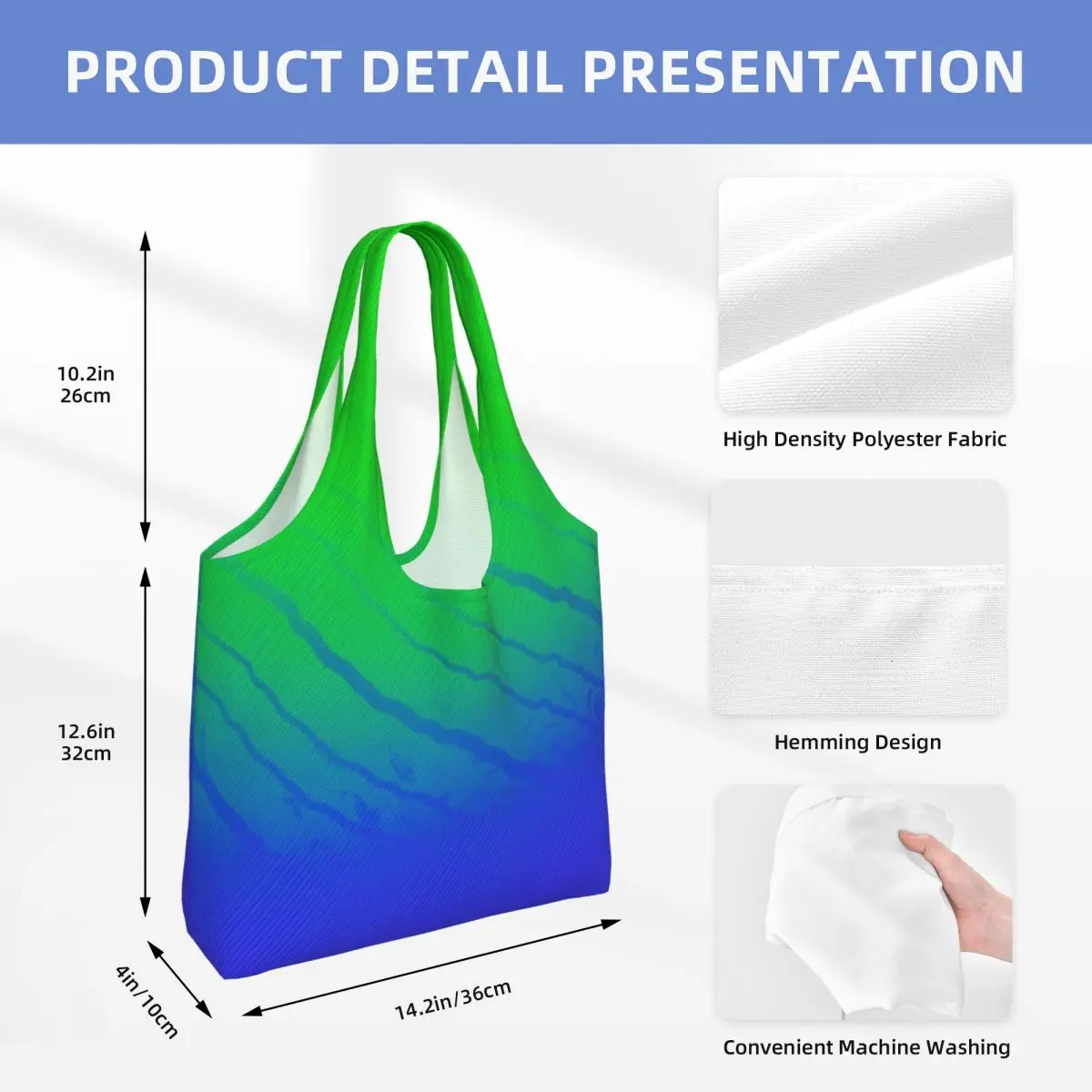 PRODUCT DETAIL PRESENTATION

10.2in
26cm

12.6in
32cm

4in/10cm

14.2in/36cm

High Density Polyester Fabric

Hemming Design

Convenient Machine Washing